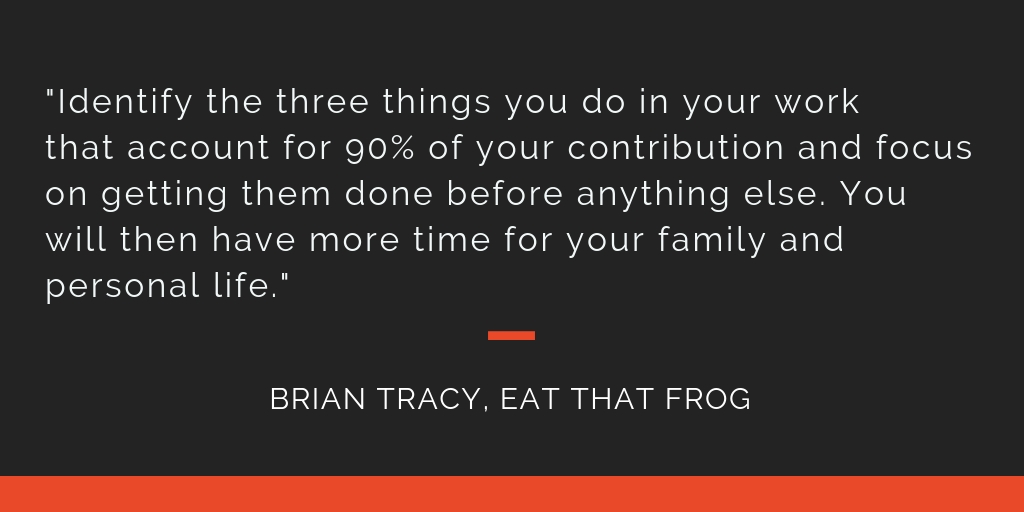 "Identify the three things you do in your work that account for 90% of your contribution and focus on getting them done before anything else. You will then have more time for your family and personal life."

BRIAN TRACY, EAT THAT FROG